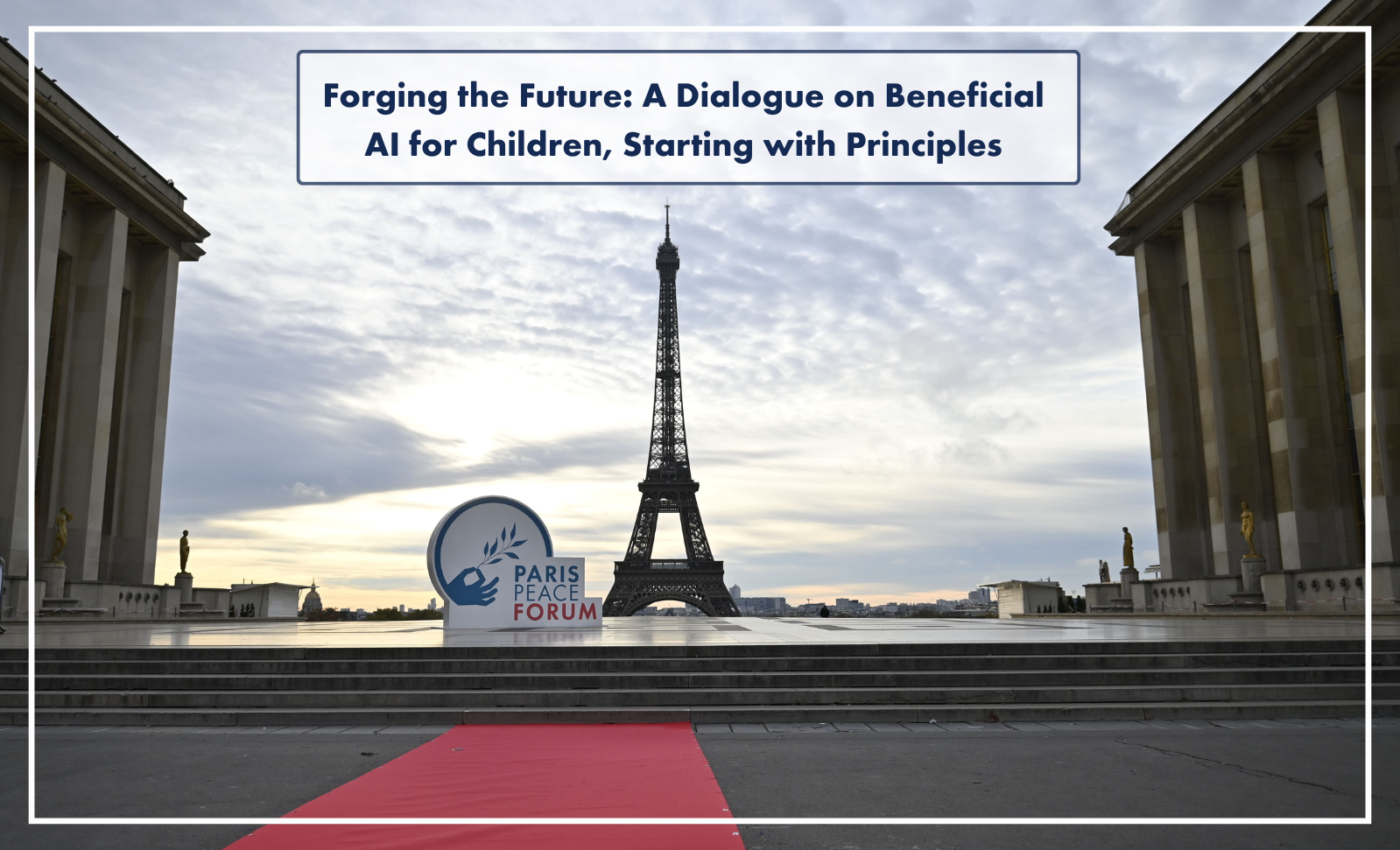 Forging the Future: A Dialogue on Beneficial AI for Children, Starting with Principles

PARIS
PEACE
FORUM